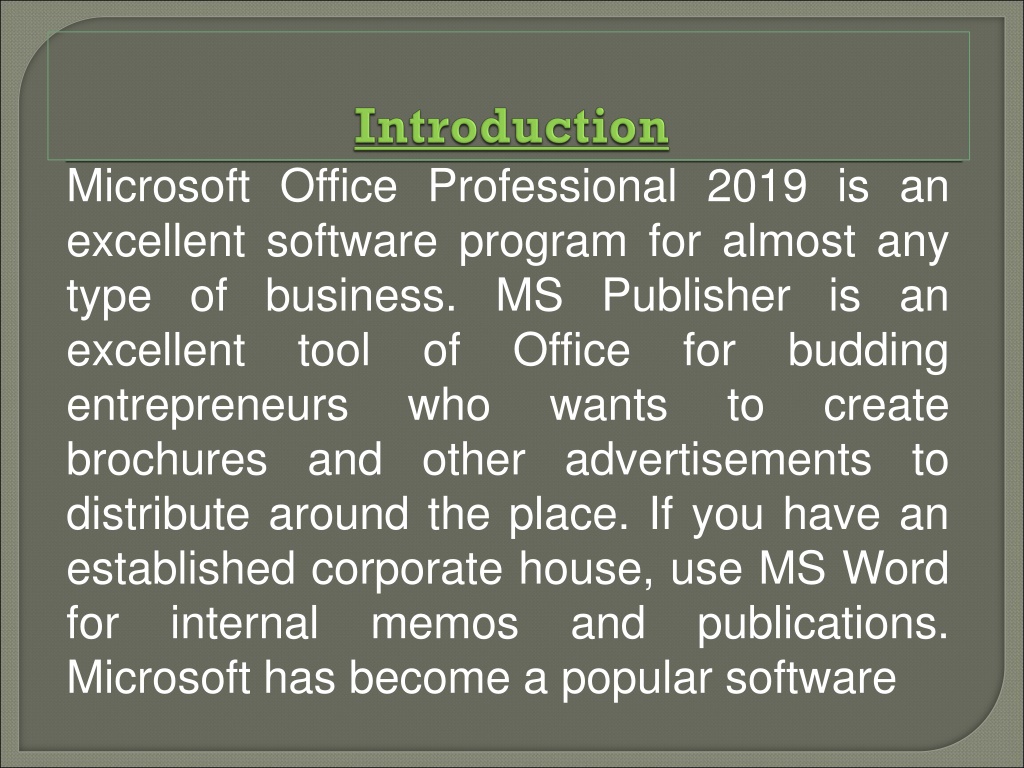 Introduction

Microsoft Office Professional 2019 is an excellent software program for almost any type of business. MS Publisher is an excellent tool of Office for budding entrepreneurs who wants to create brochures and other advertisements to distribute around the place. If you have an established corporate house, use MS Word for internal memos and publications. Microsoft has become a popular software